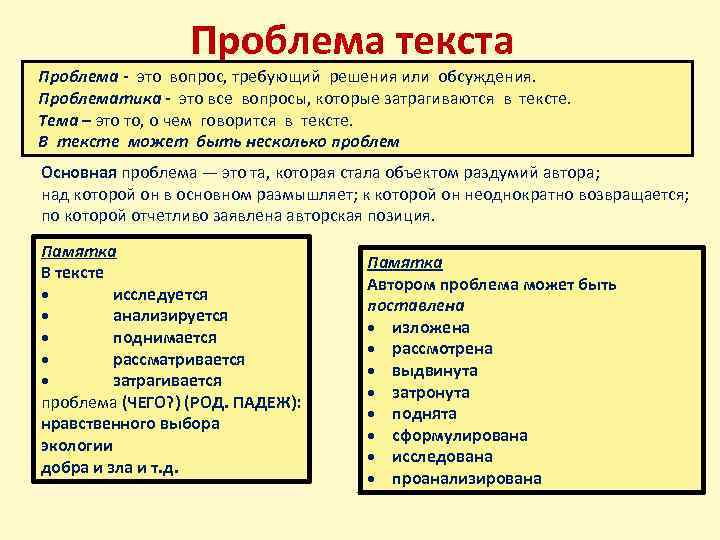 Проблема текста

Проблема - это вопрос, требующий решения или обсуждения.
Проблематика - это все вопросы, которые затрагиваются в тексте.
Тема – это то, о чем говорится в тексте.
В тексте может быть несколько проблем

Основная проблема — это та, которая стала объектом раздумий автора; над которой он в основном размышляет; к которой он неоднократно возвращается; по которой отчетливо заявлена авторская позиция.

Памятка
В тексте
• исследуется
• анализируется
• поднимается
• рассматривается
• затрагивается
проблема (ЧЕГО?) (РОД. ПАДЕЖ):
нравственного выбора
экологии
добра и зла и т.д.

Памятка
Автором проблема может быть поставлена
• изложена
• рассмотрена
• выдвинута
• затронута
• поднята
• сформулирована
• исследована
• проанализирована